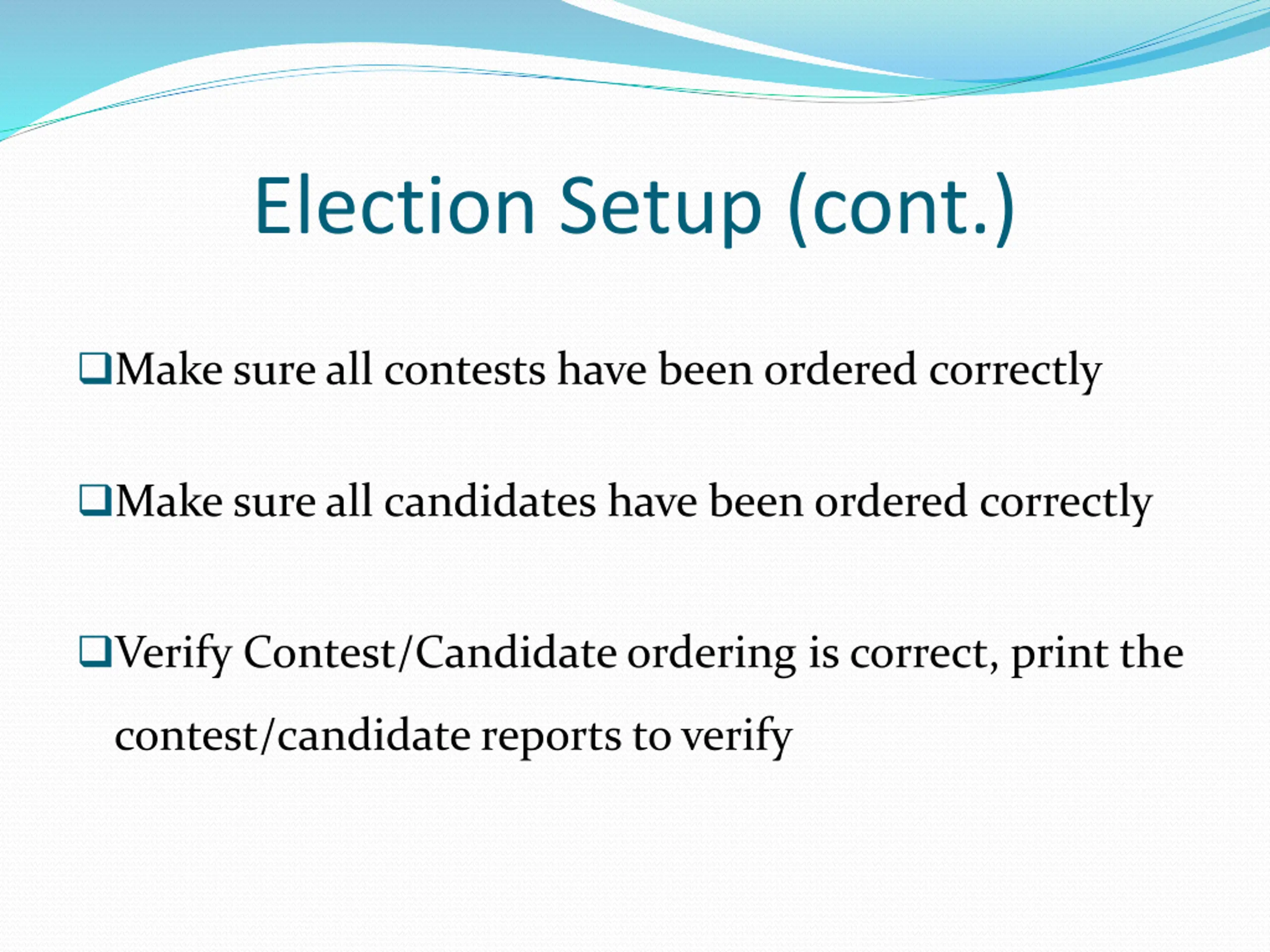 Election Setup (cont.)

❑Make sure all contests have been ordered correctly

❑Make sure all candidates have been ordered correctly

❑Verify Contest/Candidate ordering is correct, print the contest/candidate reports to verify